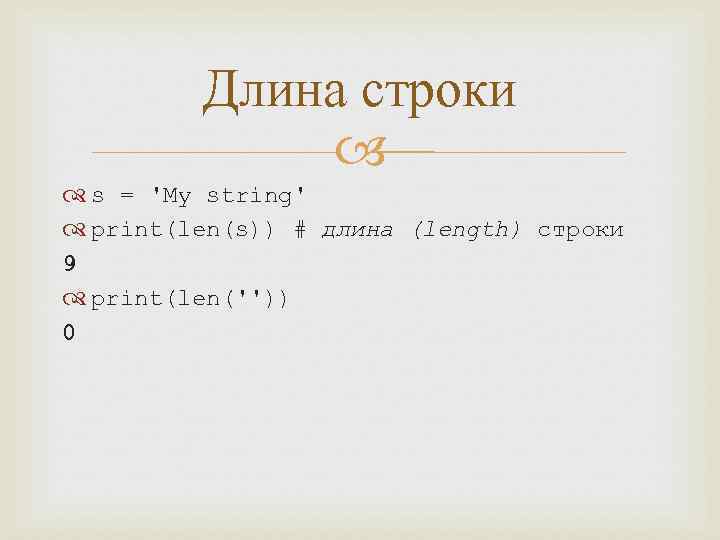 Длина строки

s = 'My string'
print(len(s)) # длина (length) строки
9
print(len(''))
0